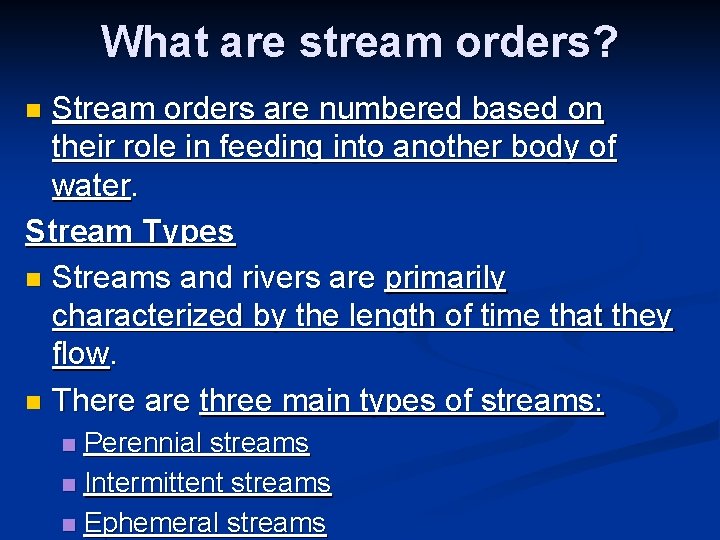 What are stream orders?

Stream orders are numbered based on their role in feeding into another body of water.

Stream Types

Streams and rivers are primarily characterized by the length of time that they flow.

There are three main types of streams:

Perennial streams

Intermittent streams

Ephemeral streams